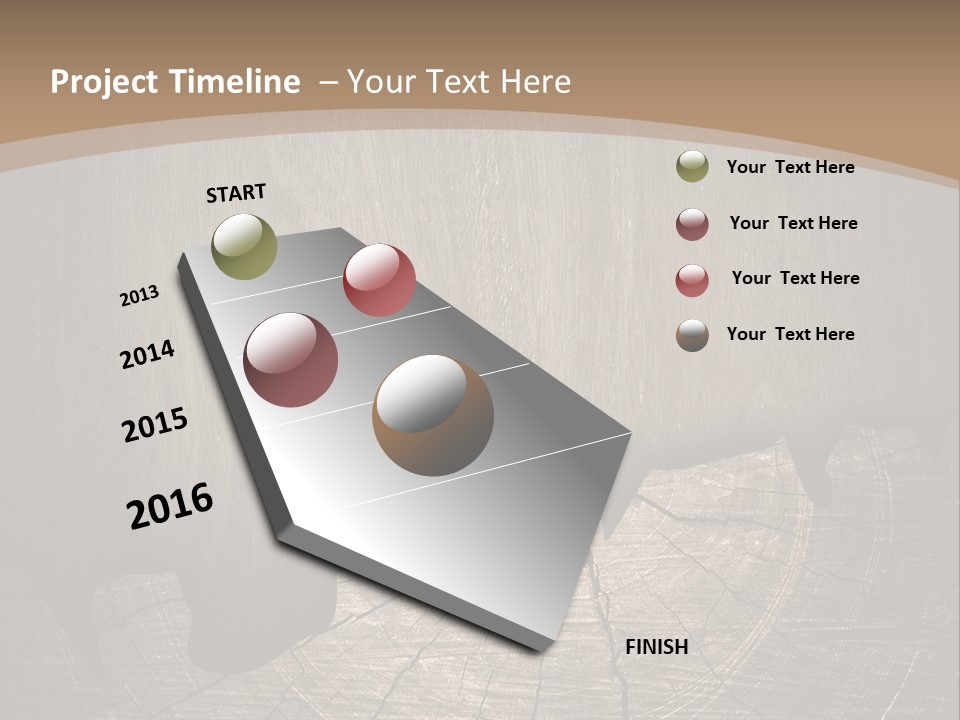 Project Timeline – Your Text Here

START

2013

2014

2015

2016

FINISH

Your Text Here

Your Text Here

Your Text Here

Your Text Here